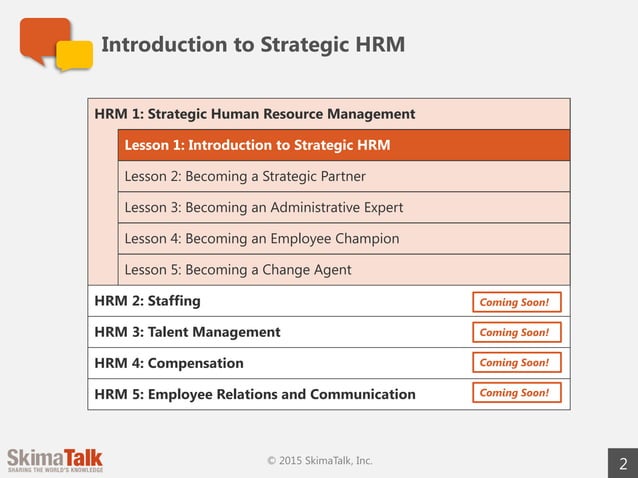 Introduction to Strategic HRM

HRM 1: Strategic Human Resource Management

Lesson 1: Introduction to Strategic HRM

Lesson 2: Becoming a Strategic Partner

Lesson 3: Becoming an Administrative Expert

Lesson 4: Becoming an Employee Champion

Lesson 5: Becoming a Change Agent

HRM 2: Staffing Coming Soon!

HRM 3: Talent Management Coming Soon!

HRM 4: Compensation Coming Soon!

HRM 5: Employee Relations and Communication Coming Soon!

SkimaTalk
SHARING THE WORLD'S KNOWLEDGE

© 2015 SkimaTalk, Inc.

2